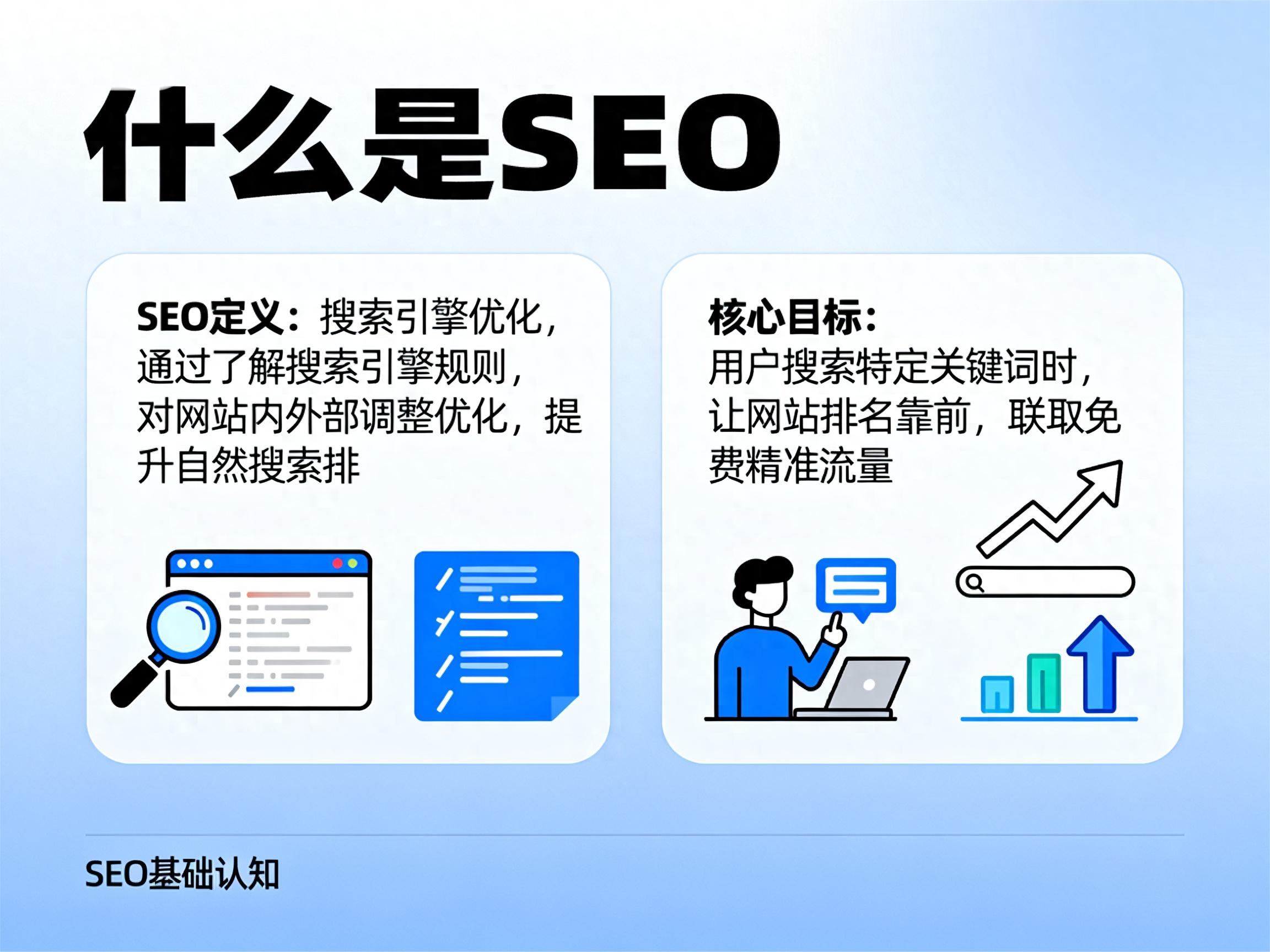 什么是SEO

SEO定义：搜索引擎优化，通过了解搜索引擎规则，对网站内外部调整优化，提升自然搜索排

核心目标：
用户搜索特定关键词时，让网站排名靠前，联取免费精准流量

SEO基础认知